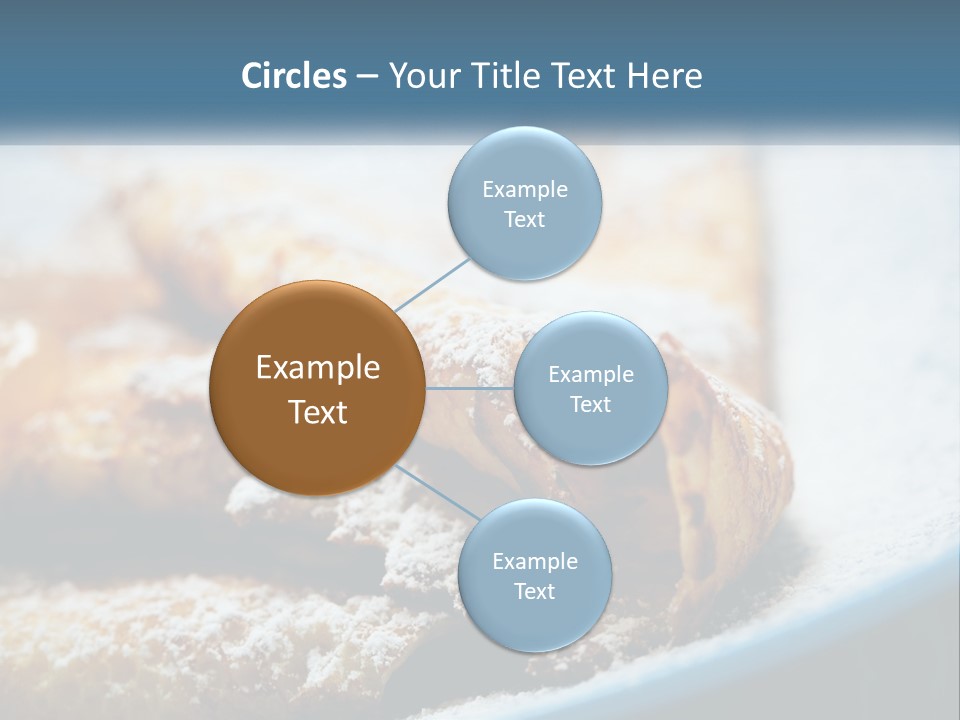 Circles – Your Title Text Here

Example Text

Example Text

Example Text

Example Text